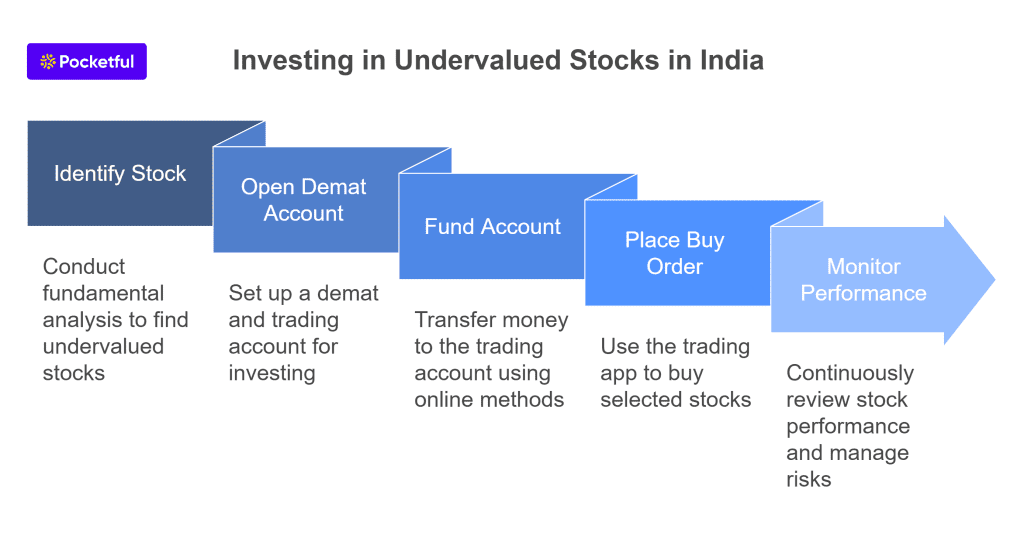 Pocketful

Investing in Undervalued Stocks in India

Identify Stock

Conduct fundamental analysis to find undervalued stocks

Open Demat Account

Set up a demat and trading account for investing

Fund Account

Transfer money to the trading account using online methods

Place Buy Order

Use the trading app to buy selected stocks

Monitor Performance

Continuously review stock performance and manage risks